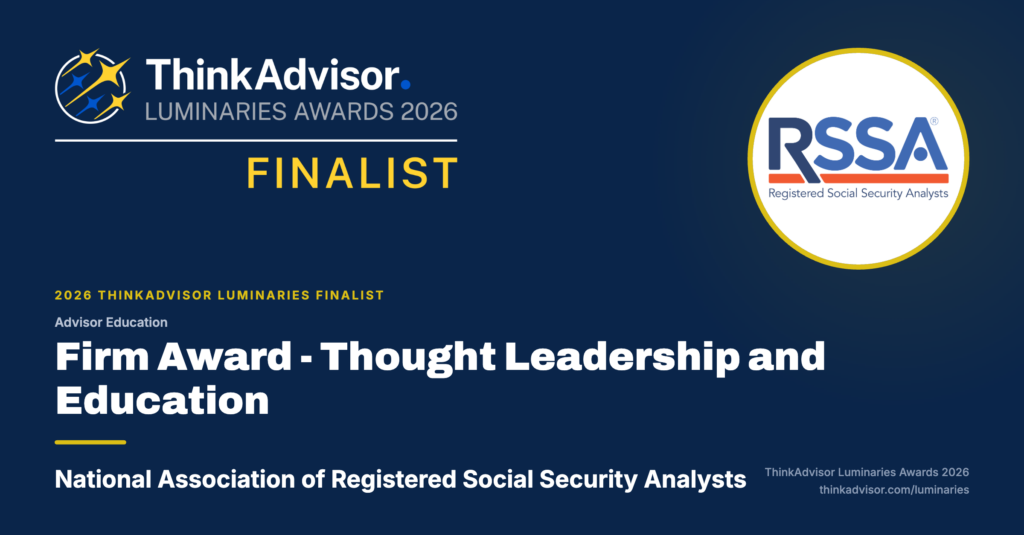 ThinkAdvisor.
LUMINARIES AWARDS 2026
FINALIST

RSSA®
Registered Social Security Analysts

2026 THINKADVISOR LUMINARIES FINALIST

Advisor Education

Firm Award - Thought Leadership and Education

National Association of Registered Social Security Analysts

ThinkAdvisor Luminaries Awards 2026
thinkadvisor.com/luminaries